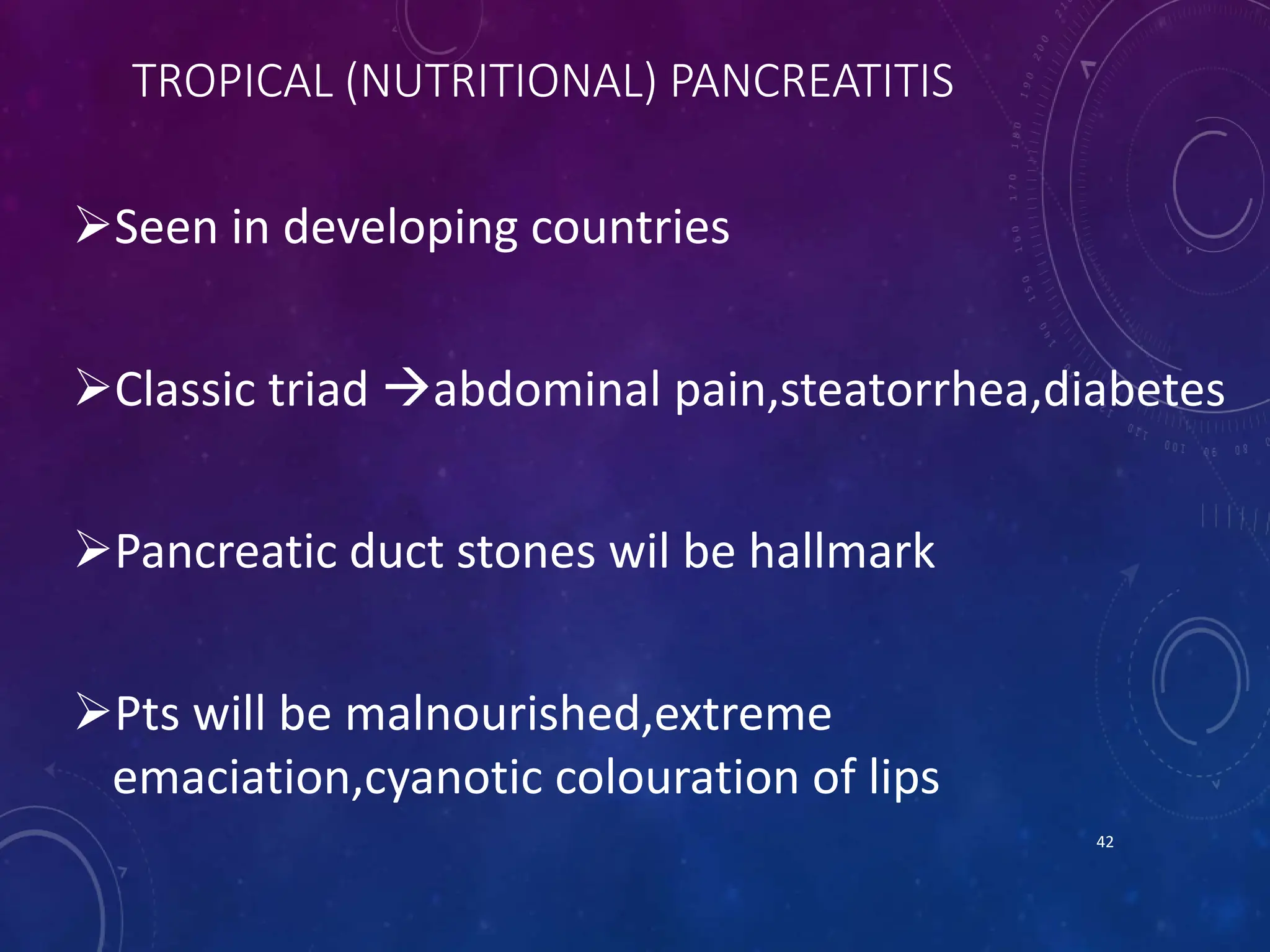 TROPICAL (NUTRITIONAL) PANCREATITIS

➢Seen in developing countries

➢Classic triad →abdominal pain,steatorrhea,diabetes

➢Pancreatic duct stones wil be hallmark

➢Pts will be malnourished,extreme emaciation,cyanotic colouration of lips

42